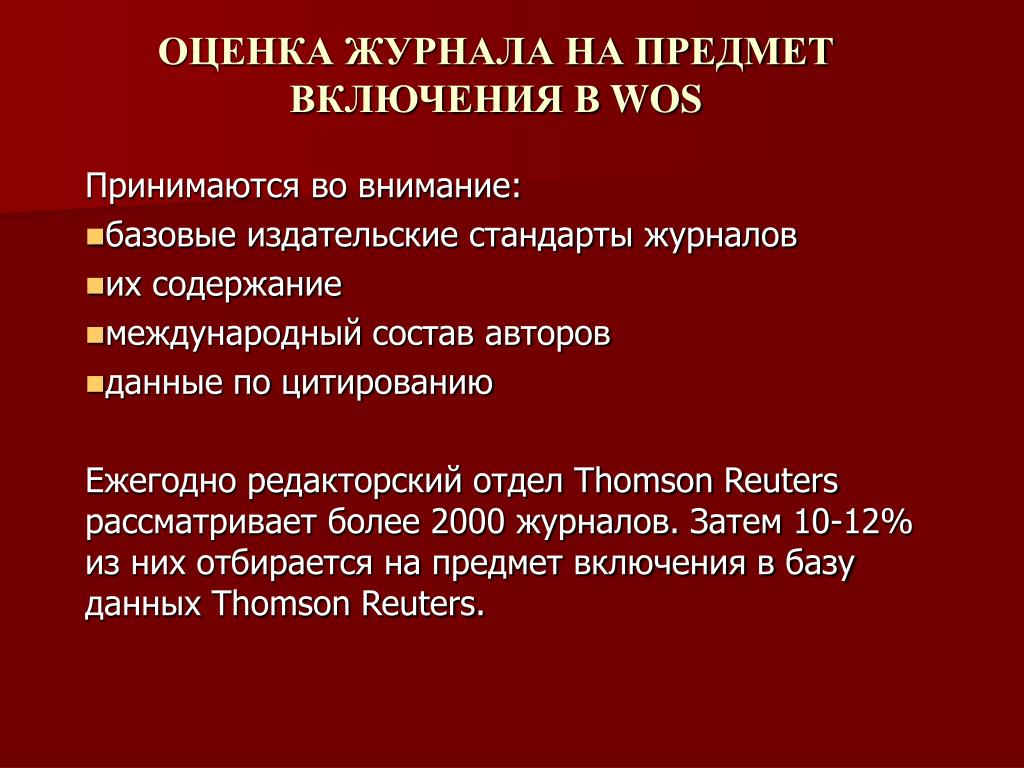 ОЦЕНКА ЖУРНАЛА НА ПРЕДМЕТ ВКЛЮЧЕНИЯ В WOS

Принимаются во внимание:
▪базовые издательские стандарты журналов
▪их содержание
▪международный состав авторов
▪данные по цитированию

Ежегодно редакторский отдел Thomson Reuters рассматривает более 2000 журналов. Затем 10-12% из них отбирается на предмет включения в базу данных Thomson Reuters.